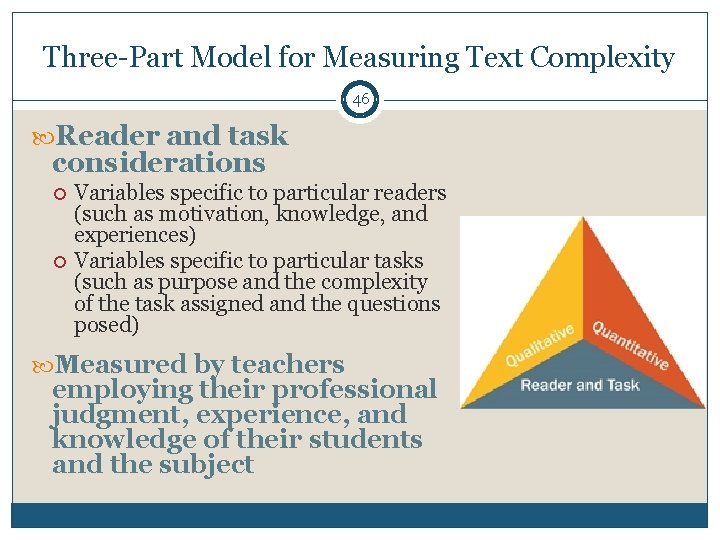 Three-Part Model for Measuring Text Complexity

46

Reader and task considerations

Variables specific to particular readers (such as motivation, knowledge, and experiences)

Variables specific to particular tasks (such as purpose and the complexity of the task assigned and the questions posed)

Measured by teachers employing their professional judgment, experience, and knowledge of their students and the subject

Qualitative

Quantitative

Reader and Task